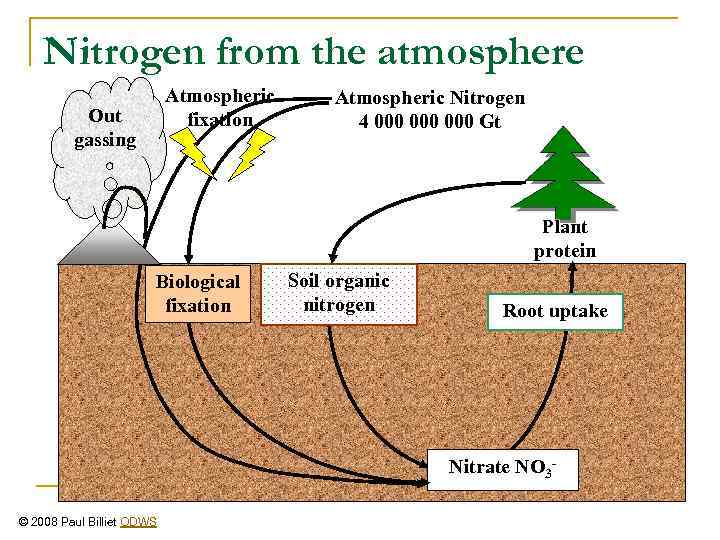 Nitrogen from the atmosphere

Out gassing

Atmospheric fixation

Atmospheric Nitrogen 4 000 000 000 Gt

Plant protein

Biological fixation

Soil organic nitrogen

Root uptake

Nitrate $NO_3^-$

© 2008 Paul Billiet ODWS